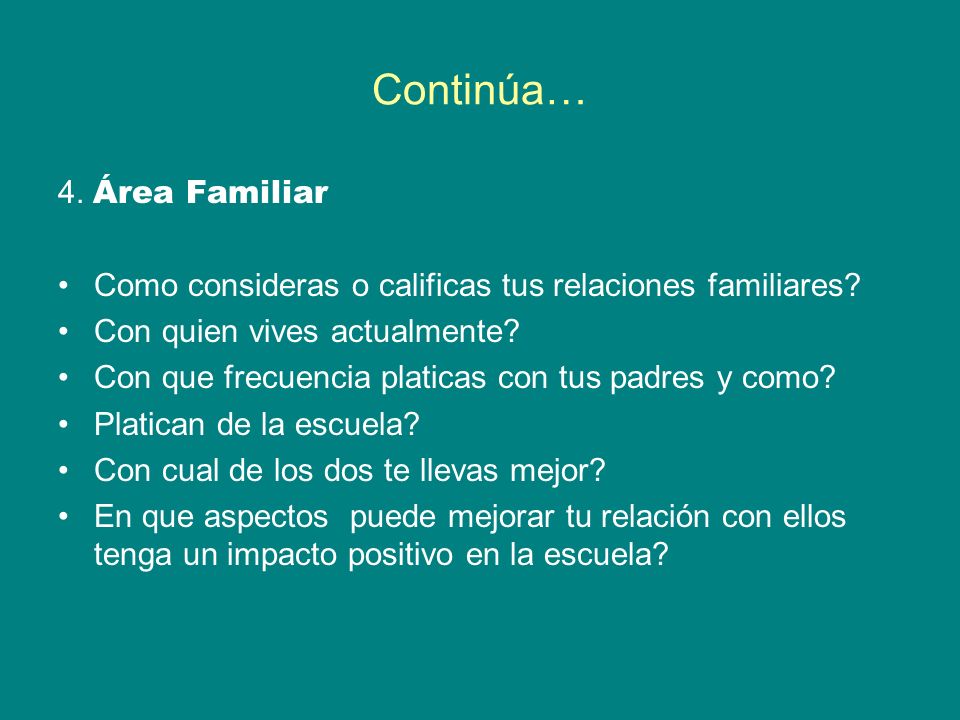 Continúa…

4. Área Familiar

• Como consideras o calificas tus relaciones familiares?
• Con quien vives actualmente?
• Con que frecuencia platicas con tus padres y como?
• Platican de la escuela?
• Con cual de los dos te llevas mejor?
• En que aspectos puede mejorar tu relación con ellos tenga un impacto positivo en la escuela?